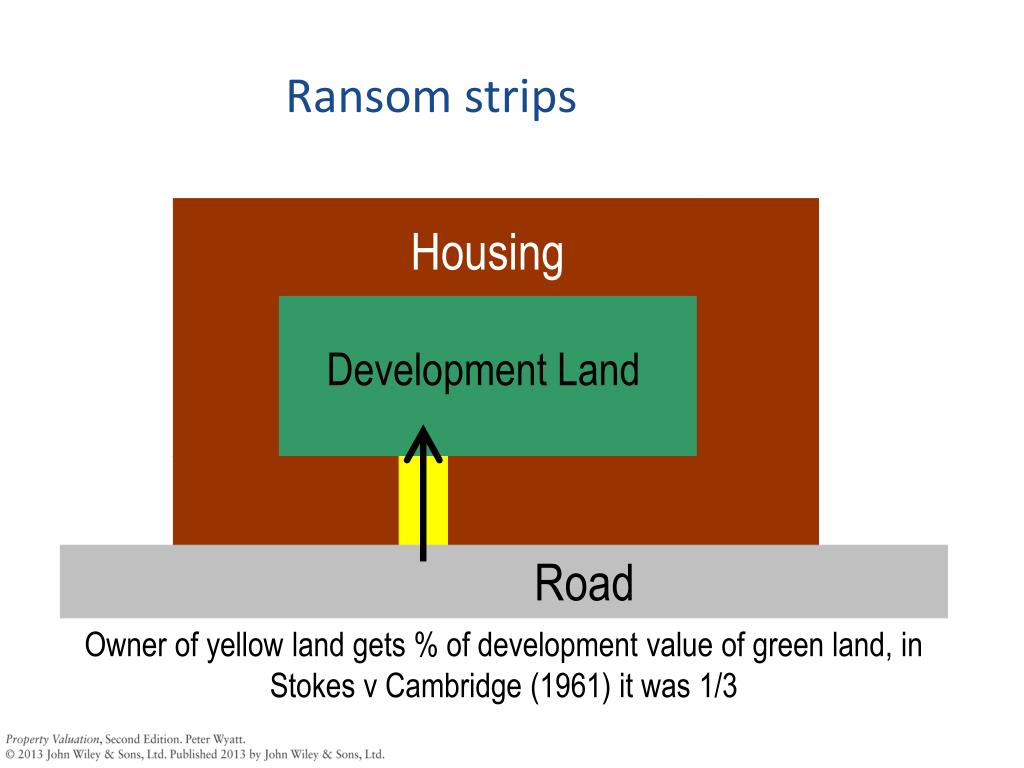 Ransom strips

Housing

Development Land

Road

Owner of yellow land gets % of development value of green land, in Stokes v Cambridge (1961) it was 1/3

Property Valuation, Second Edition. Peter Wyatt.
© 2013 John Wiley & Sons, Ltd. Published 2013 by John Wiley & Sons, Ltd.